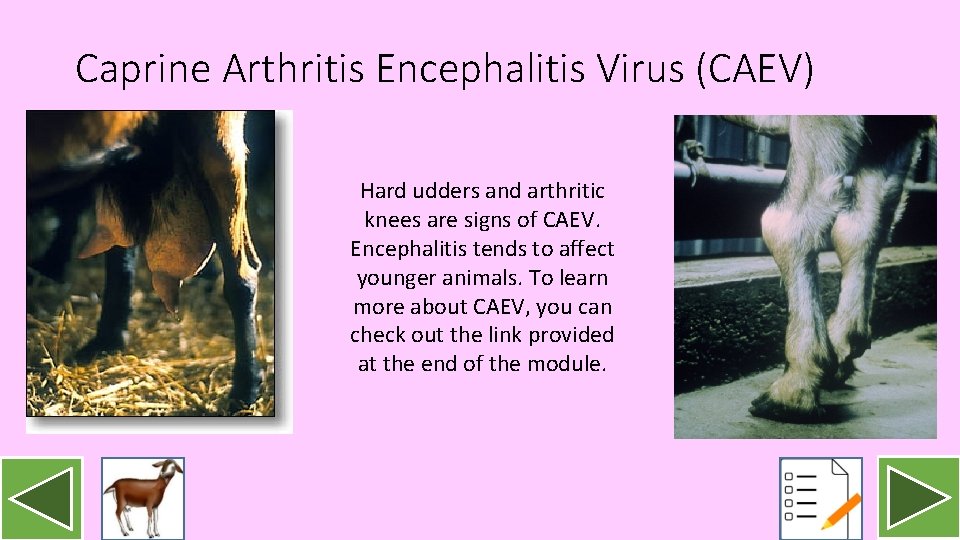 Caprine Arthritis Encephalitis Virus (CAEV)

Hard udders and arthritic knees are signs of CAEV. Encephalitis tends to affect younger animals. To learn more about CAEV, you can check out the link provided at the end of the module.